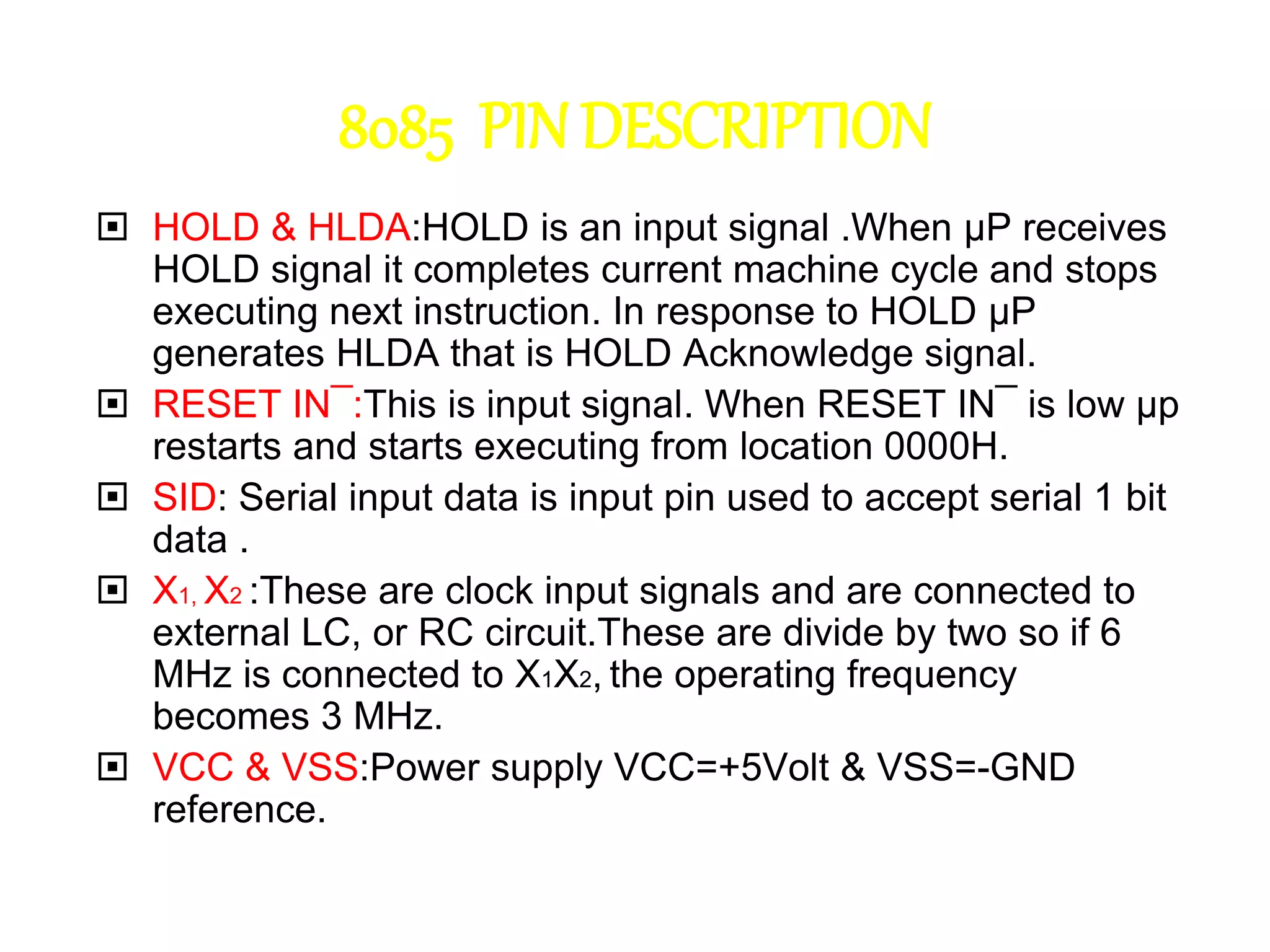 8085 PIN DESCRIPTION

HOLD & HLDA:HOLD is an input signal .When µP receives HOLD signal it completes current machine cycle and stops executing next instruction. In response to HOLD µP generates HLDA that is HOLD Acknowledge signal.

RESET IN¯:This is input signal. When RESET IN¯ is low µp restarts and starts executing from location 0000H.

SID: Serial input data is input pin used to accept serial 1 bit data .

$X_1$, $X_2$ :These are clock input signals and are connected to external LC, or RC circuit.These are divide by two so if 6 MHz is connected to $X_1X_2$, the operating frequency becomes 3 MHz.

VCC & VSS:Power supply VCC=+5Volt & VSS=-GND reference.